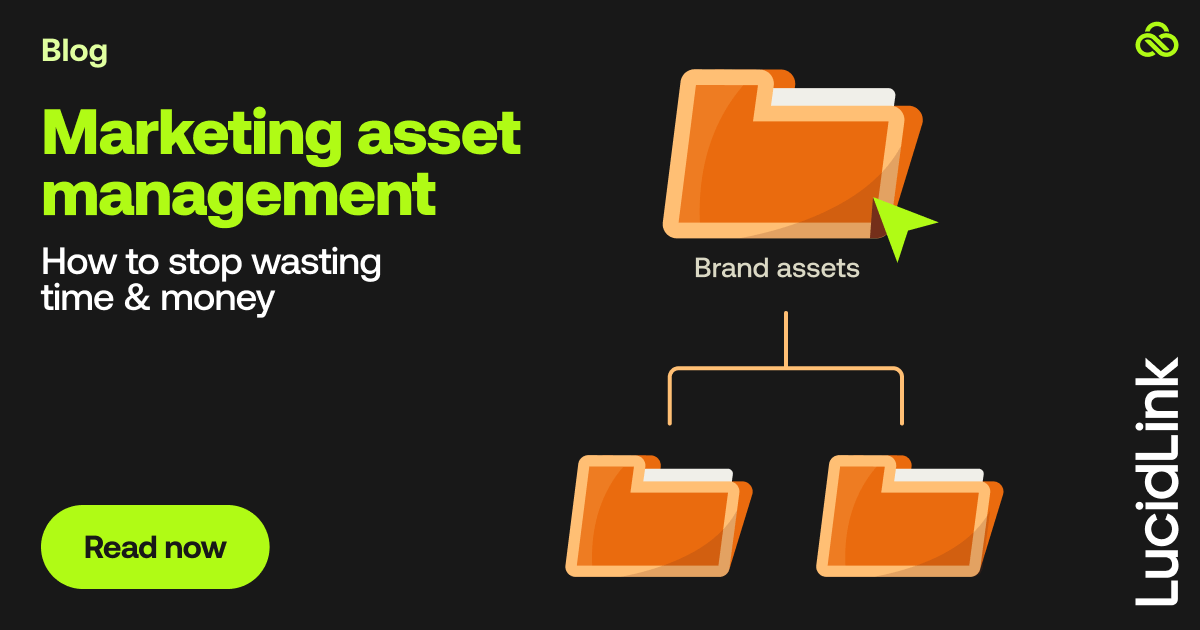 Blog

Marketing asset management

How to stop wasting time & money

Read now

Brand assets

LucidLink